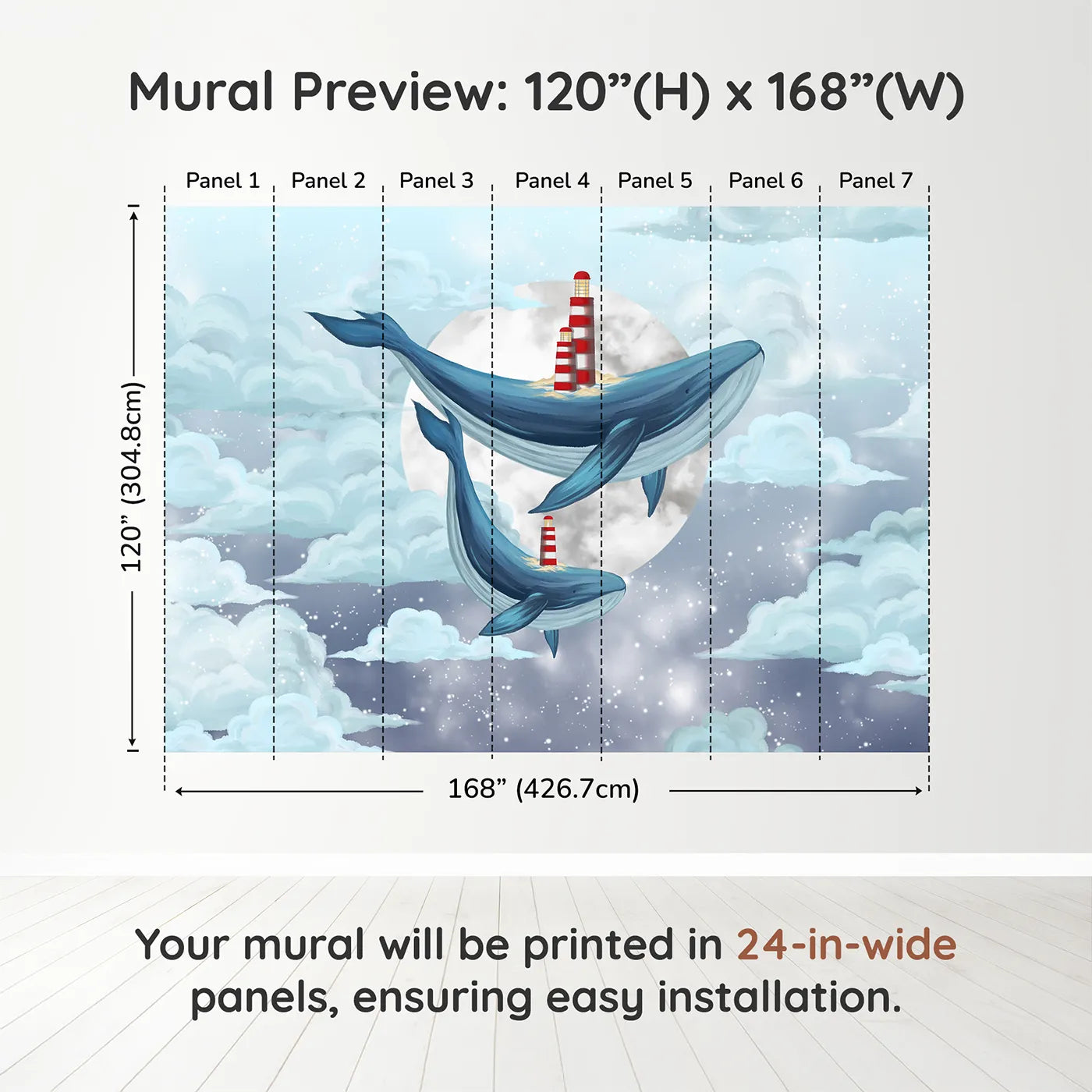 Mural Preview: 120”(H) x 168”(W)

Panel 1 Panel 2 Panel 3 Panel 4 Panel 5 Panel 6 Panel 7

120” (304.8cm)

168” (426.7cm)

Your mural will be printed in 24-in-wide panels, ensuring easy installation.